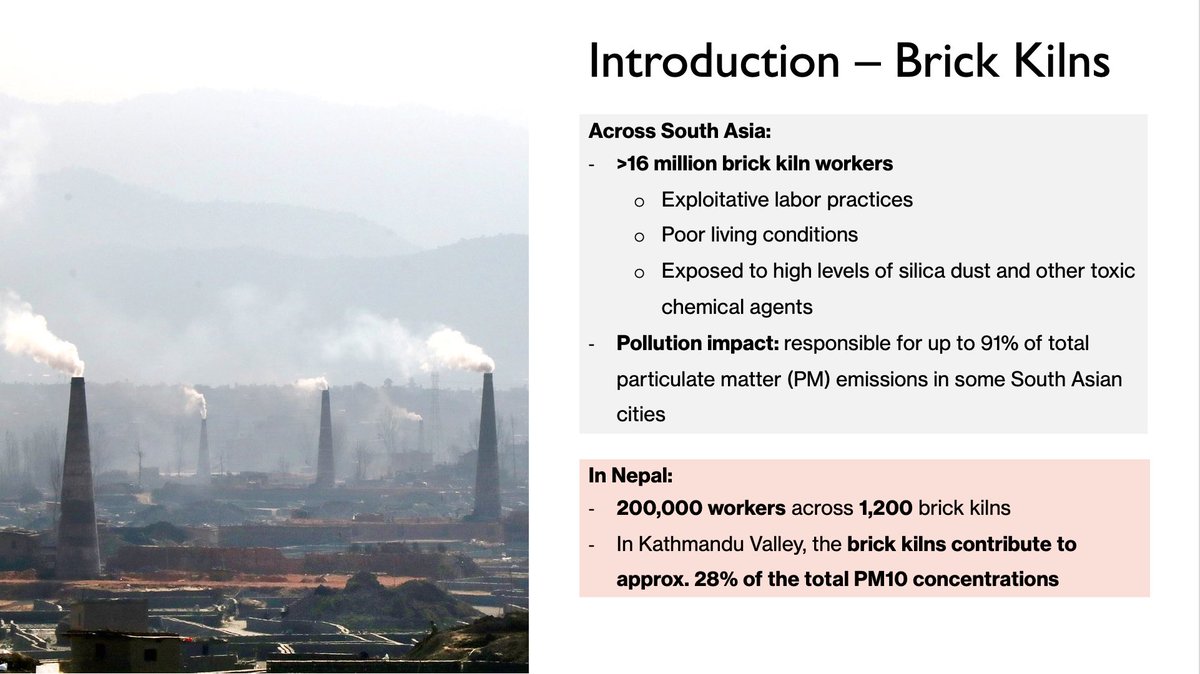 Introduction – Brick Kilns

Across South Asia:
- >16 million brick kiln workers
  o Exploitative labor practices
  o Poor living conditions
  o Exposed to high levels of silica dust and other toxic chemical agents
- Pollution impact: responsible for up to 91% of total particulate matter (PM) emissions in some South Asian cities

In Nepal:
- 200,000 workers across 1,200 brick kilns
- In Kathmandu Valley, the brick kilns contribute to approx. 28% of the total PM10 concentrations